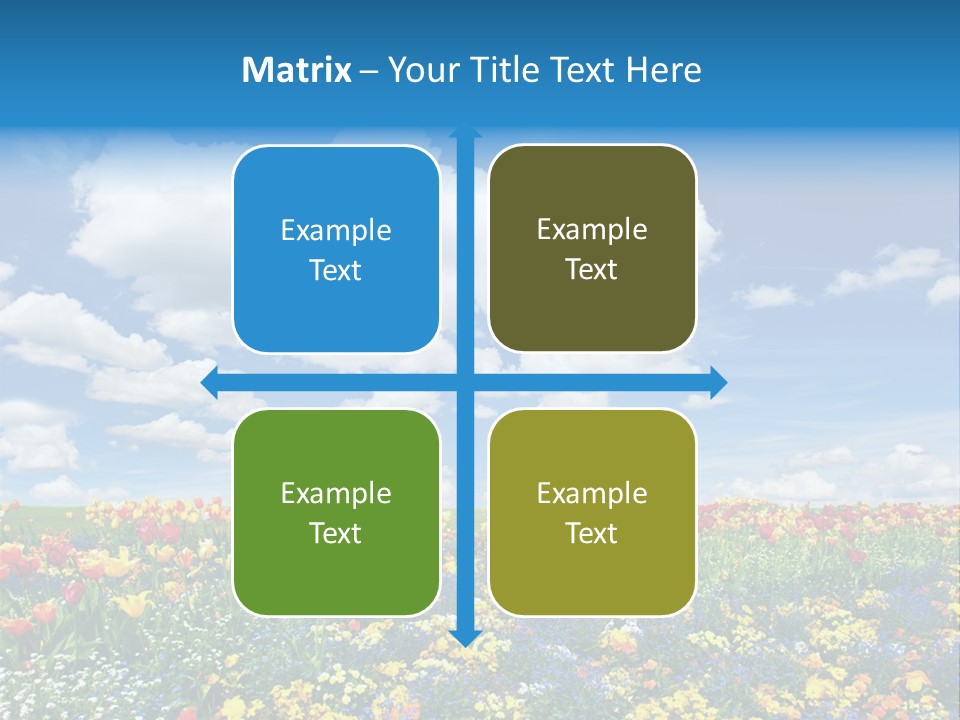 Matrix – Your Title Text Here

Example Text

Example Text

Example Text

Example Text